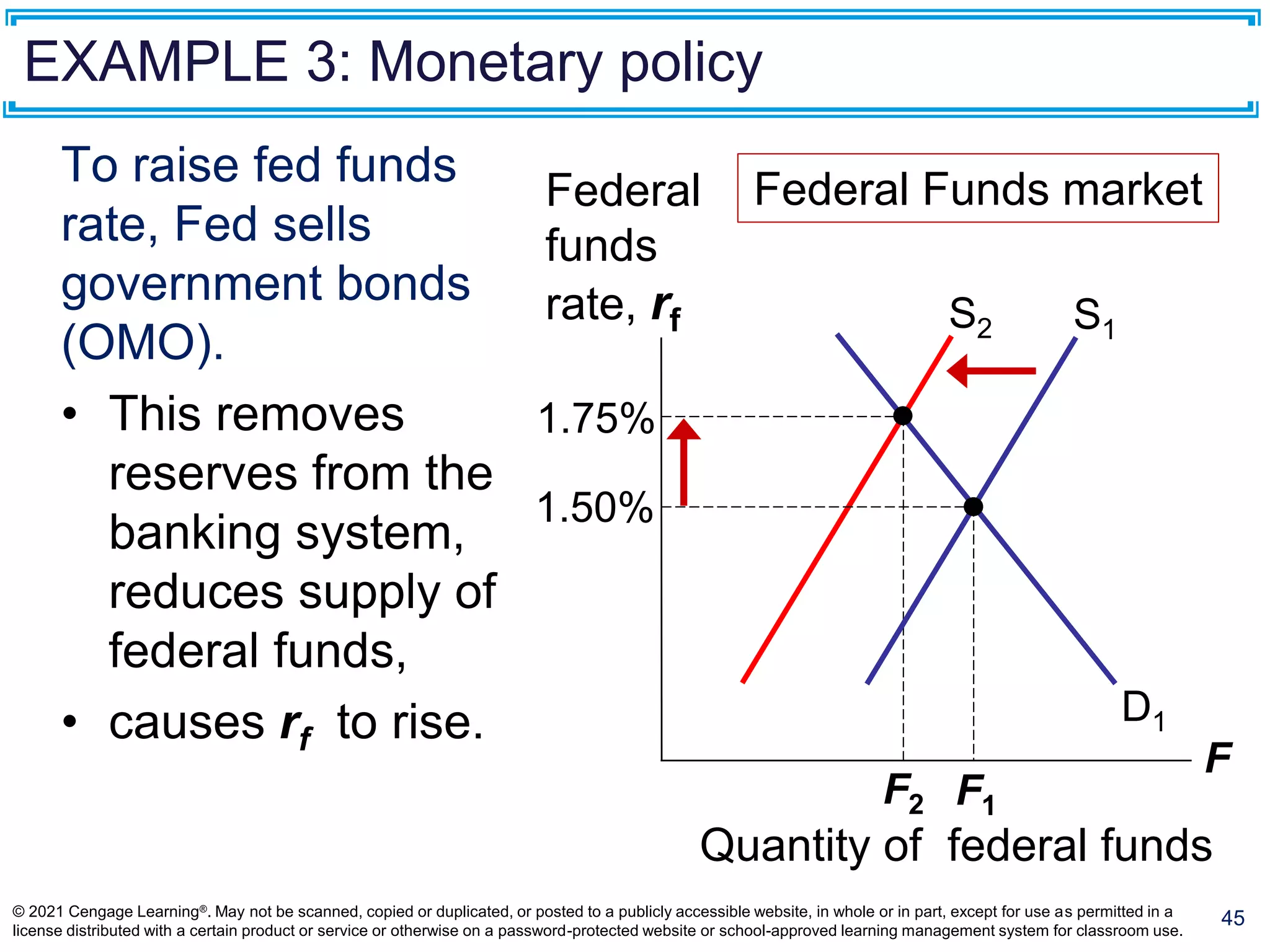 EXAMPLE 3: Monetary policy

To raise fed funds rate, Fed sells government bonds (OMO).

• This removes reserves from the banking system, reduces supply of federal funds,

• causes $r_f$ to rise.

Federal Funds market

Federal funds rate, $r_f$

$S_2$

$S_1$

1.75%

1.50%

$D_1$

$F$

$F_2$ $F_1$

Quantity of federal funds

© 2021 Cengage Learning®. May not be scanned, copied or duplicated, or posted to a publicly accessible website, in whole or in part, except for use as permitted in a license distributed with a certain product or service or otherwise on a password-protected website or school-approved learning management system for classroom use.

45